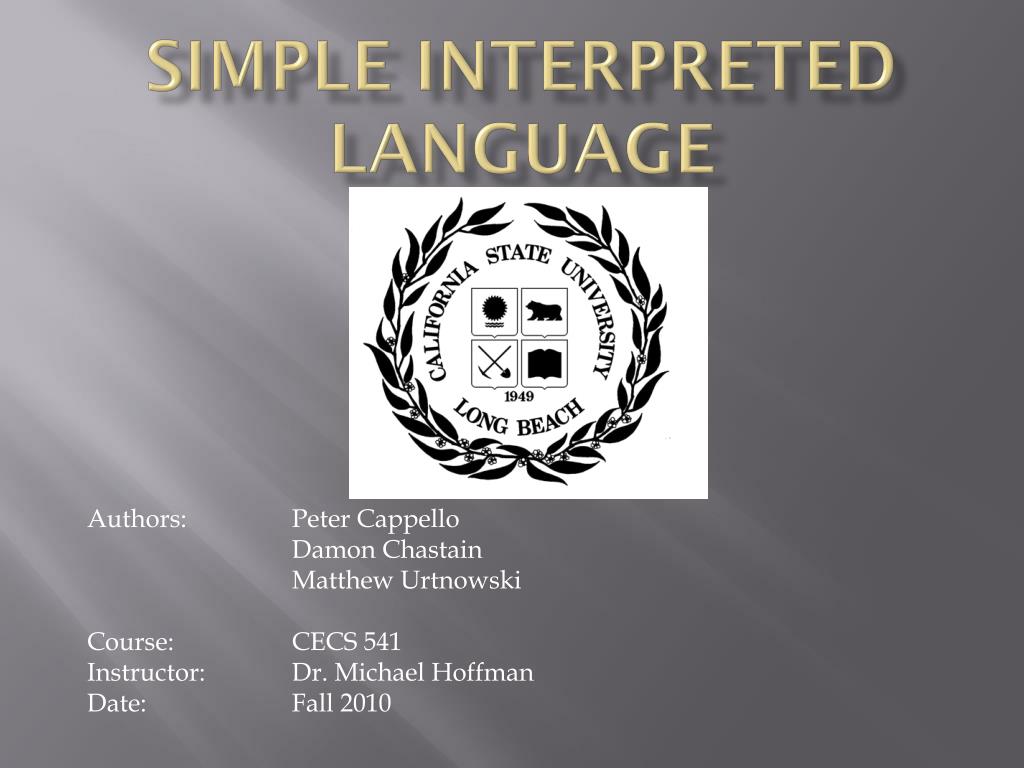 SIMPLE INTERPRETED LANGUAGE

CALIFORNIA STATE UNIVERSITY
1949
LONG BEACH

Authors: Peter Cappello
Damon Chastain
Matthew Urtnowski

Course: CECS 541
Instructor: Dr. Michael Hoffman
Date: Fall 2010